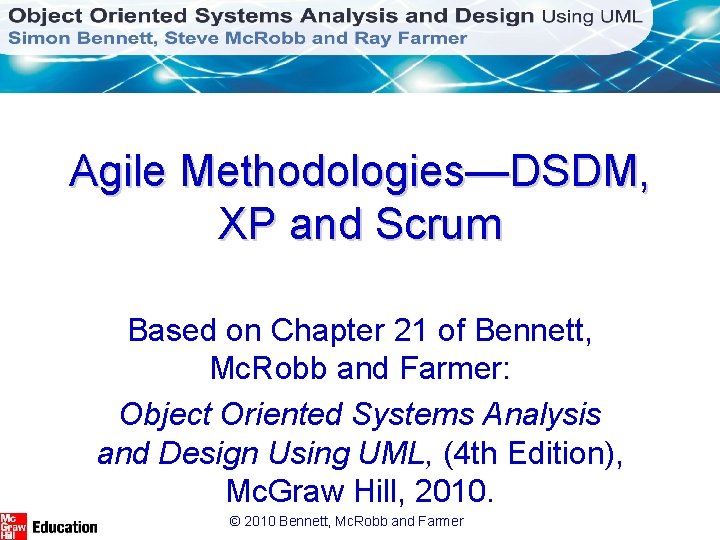 Object Oriented Systems Analysis and Design Using UML
Simon Bennett, Steve McRobb and Ray Farmer

Agile Methodologies—DSDM, XP and Scrum

Based on Chapter 21 of Bennett, McRobb and Farmer:
Object Oriented Systems Analysis and Design Using UML, (4th Edition), McGraw Hill, 2010.

Mc Graw Hill Education

© 2010 Bennett, McRobb and Farmer